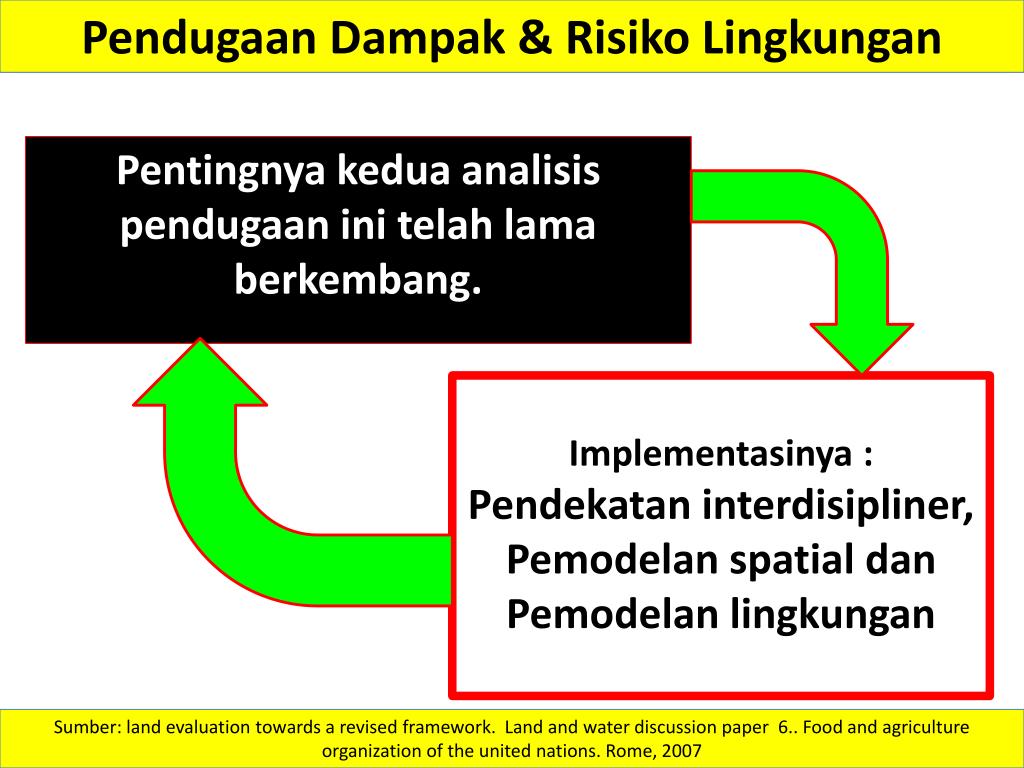 Pendugaan Dampak & Risiko Lingkungan

Pentingnya kedua analisis pendugaan ini telah lama berkembang.

Implementasinya :
Pendekatan interdisipliner, Pemodelan spatial dan Pemodelan lingkungan

Sumber: land evaluation towards a revised framework. Land and water discussion paper 6.. Food and agriculture organization of the united nations. Rome, 2007